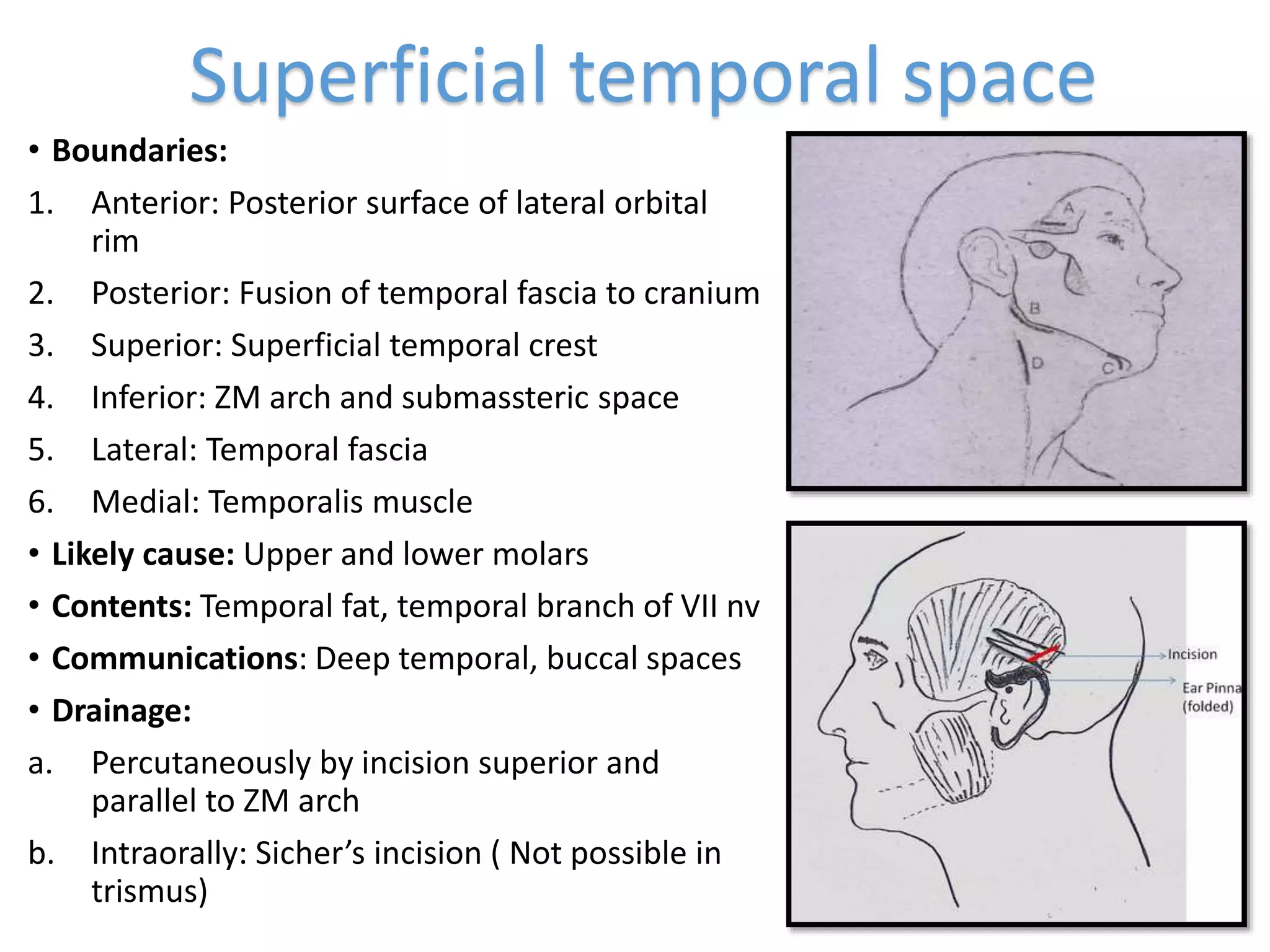 Superficial temporal space

• Boundaries:

1. Anterior: Posterior surface of lateral orbital rim

2. Posterior: Fusion of temporal fascia to cranium

3. Superior: Superficial temporal crest

4. Inferior: ZM arch and submassteric space

5. Lateral: Temporal fascia

6. Medial: Temporalis muscle

• Likely cause: Upper and lower molars

• Contents: Temporal fat, temporal branch of VII nv

• Communications: Deep temporal, buccal spaces

• Drainage:

a. Percutaneously by incision superior and parallel to ZM arch

b. Intraorally: Sicher's incision ( Not possible in trismus)

A

B

D

C

Incision

Ear Pinna (folded)